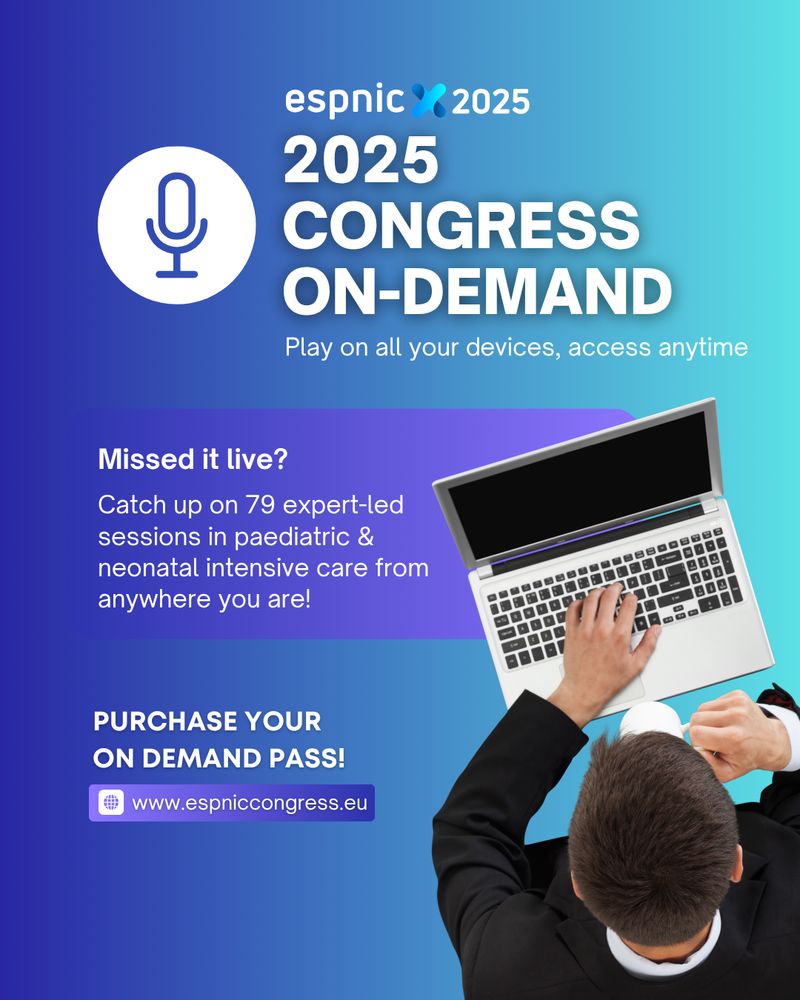 espnic 2025

2025 CONGRESS ON-DEMAND

Play on all your devices, access anytime

Missed it live?

Catch up on 79 expert-led sessions in paediatric & neonatal intensive care from anywhere you are!

PURCHASE YOUR ON DEMAND PASS!

www.espniccongress.eu